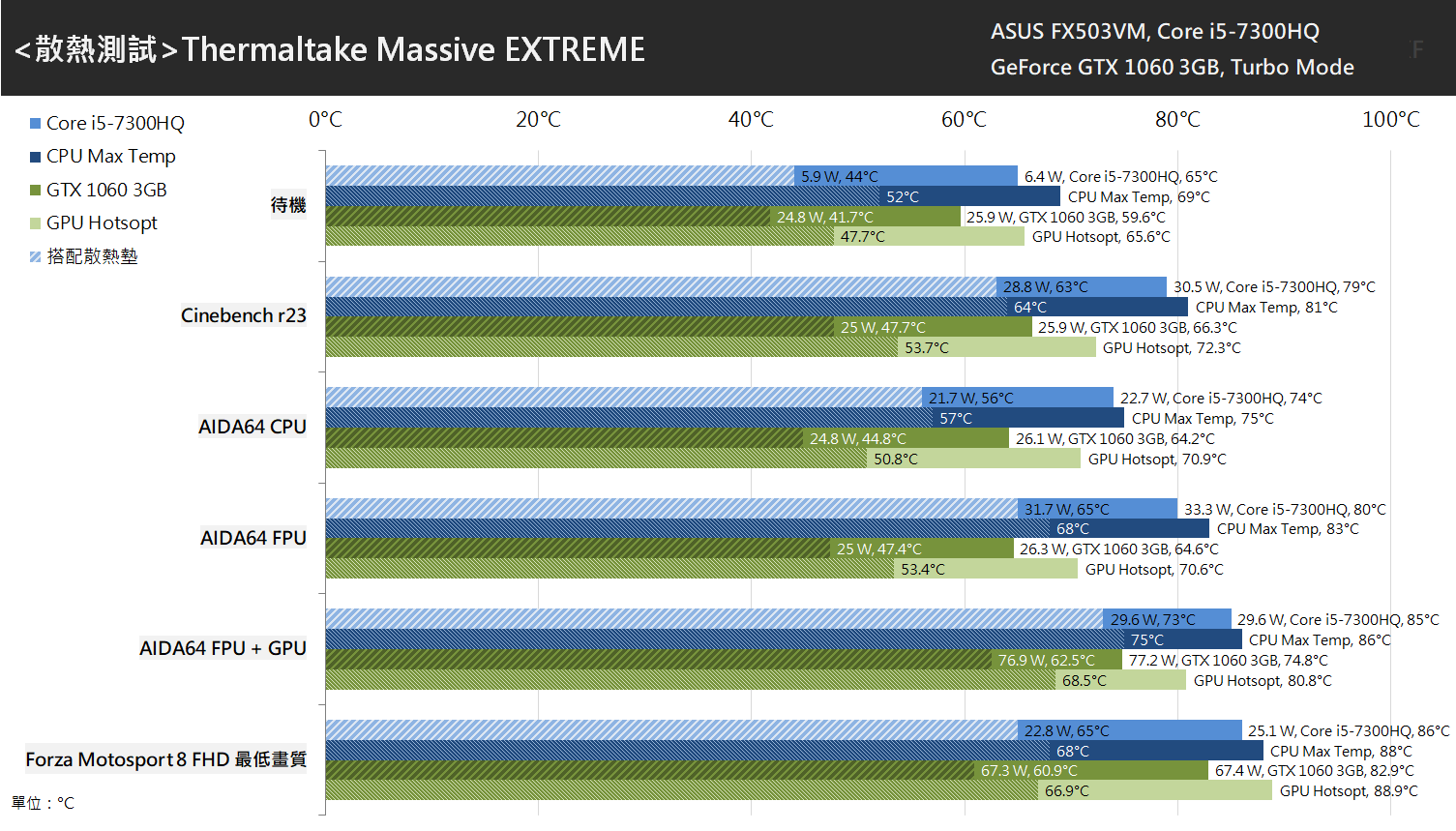 <散熱測試>Thermaltake Massive EXTREME

ASUS FX503VM, Core i5-7300HQ
GeForce GTX 1060 3GB, Turbo Mode

F

Core i5-7300HQ
CPU Max Temp
GTX 1060 3GB
GPU Hotsopt
搭配散熱墊

0°C 20°C 40°C 60°C 80°C 100°C

待機
5.9 W, 44°C
6.4 W, Core i5-7300HQ, 65°C
52°C
CPU Max Temp, 69°C
24.8 W, 41.7°C
25.9 W, GTX 1060 3GB, 59.6°C
47.7°C
GPU Hotsopt, 65.6°C

Cinebench r23
28.8 W, 63°C
30.5 W, Core i5-7300HQ, 79°C
64°C
CPU Max Temp, 81°C
25 W, 47.7°C
25.9 W, GTX 1060 3GB, 66.3°C
53.7°C
GPU Hotsopt, 72.3°C

AIDA64 CPU
21.7 W, 56°C
22.7 W, Core i5-7300HQ, 74°C
57°C
CPU Max Temp, 75°C
24.8 W, 44.8°C
26.1 W, GTX 1060 3GB, 64.2°C
50.8°C
GPU Hotsopt, 70.9°C

AIDA64 FPU
31.7 W, 65°C
33.3 W, Core i5-7300HQ, 80°C
68°C
CPU Max Temp, 83°C
25 W, 47.4°C
26.3 W, GTX 1060 3GB, 64.6°C
53.4°C
GPU Hotsopt, 70.6°C

AIDA64 FPU + GPU
29.6 W, 73°C
29.6 W, Core i5-7300HQ, 85°C
75°C
CPU Max Temp, 86°C
76.9 W, 62.5°C
77.2 W, GTX 1060 3GB, 74.8°C
68.5°C
GPU Hotsopt, 80.8°C

Forza Motosport 8 FHD 最低畫質
22.8 W, 65°C
25.1 W, Core i5-7300HQ, 86°C
68°C
CPU Max Temp, 88°C
67.3 W, 60.9°C
67.4 W, GTX 1060 3GB, 82.9°C
66.9°C
GPU Hotsopt, 88.9°C

單位：°C